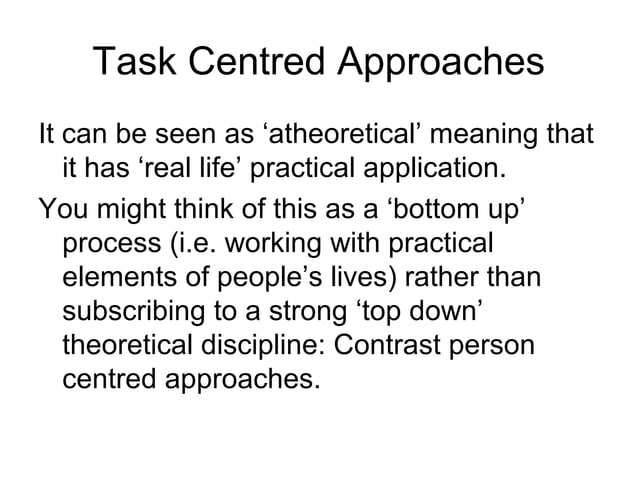 Task Centred Approaches

It can be seen as ‘atheoretical’ meaning that it has ‘real life’ practical application.

You might think of this as a ‘bottom up’ process (i.e. working with practical elements of people’s lives) rather than subscribing to a strong ‘top down’ theoretical discipline: Contrast person centred approaches.